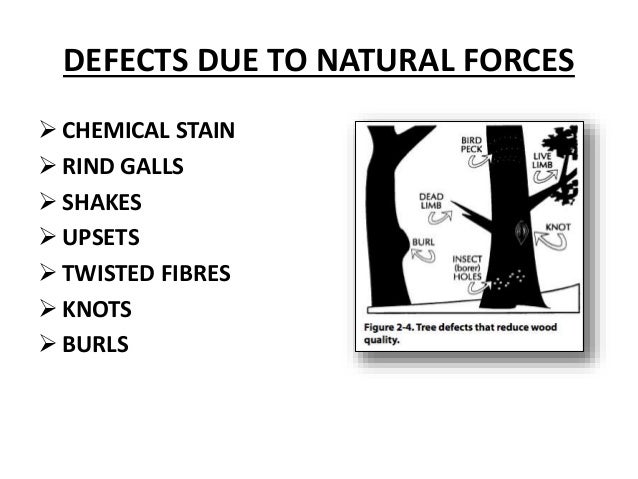 DEFECTS DUE TO NATURAL FORCES

➢ CHEMICAL STAIN
➢ RIND GALLS
➢ SHAKES
➢ UPSETS
➢ TWISTED FIBRES
➢ KNOTS
➢ BURLS

BIRD PECK
LIVE LIMB
DEAD LIMB
KNOT
BURL
INSECT (borer) HOLES

Figure 2-4. Tree defects that reduce wood quality.